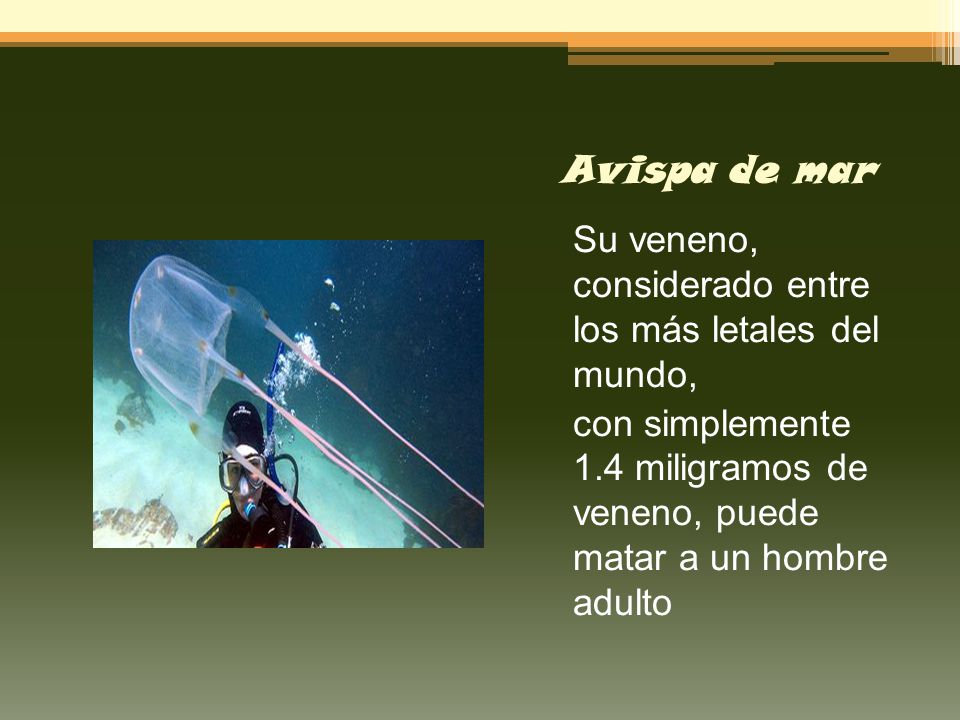 Avispa de mar

Su veneno, considerado entre los más letales del mundo,

con simplemente 1.4 miligramos de veneno, puede matar a un hombre adulto